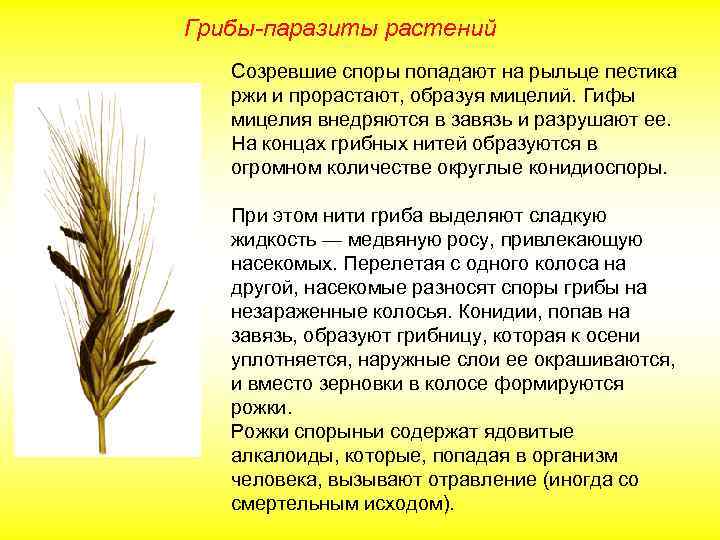 Грибы-паразиты растений

Созревшие споры попадают на рыльце пестика ржи и прорастают, образуя мицелий. Гифы мицелия внедряются в завязь и разрушают ее. На концах грибных нитей образуются в огромном количестве округлые конидиоспоры.

При этом нити гриба выделяют сладкую жидкость — медвяную росу, привлекающую насекомых. Перелетая с одного колоса на другой, насекомые разносят споры грибы на незараженные колосья. Конидии, попав на завязь, образуют грибницу, которая к осени уплотняется, наружные слои ее окрашиваются, и вместо зерновки в колосе формируются рожки.
Рожки спорыньи содержат ядовитые алкалоиды, которые, попадая в организм человека, вызывают отравление (иногда со смертельным исходом).